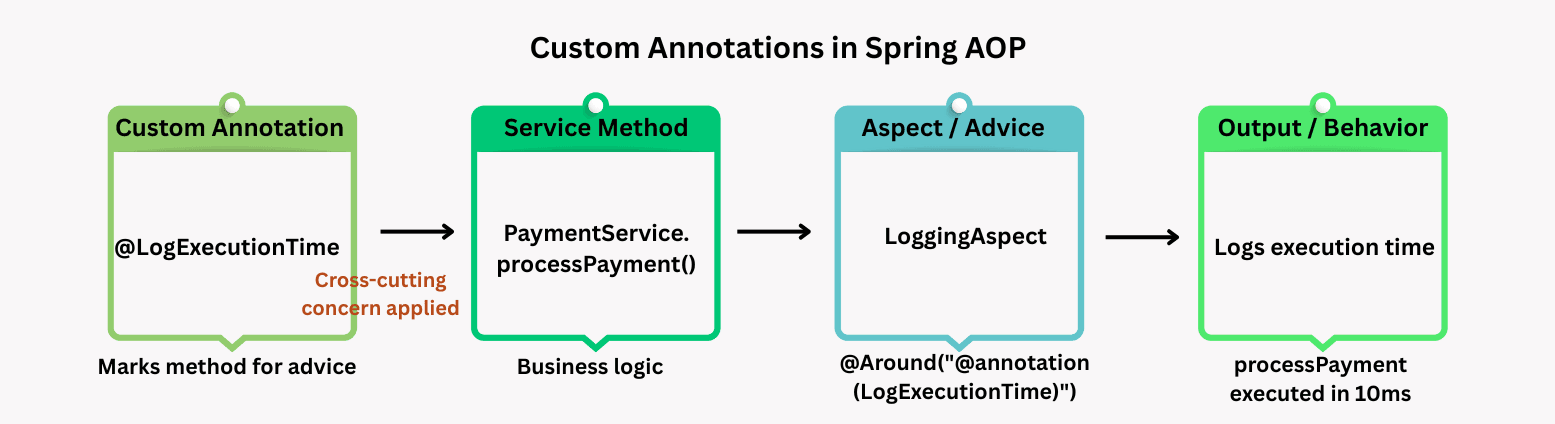 Custom Annotations in Spring AOP

Custom Annotation

@LogExecutionTime

Cross-cutting concern applied

Marks method for advice

Service Method

PaymentService. processPayment()

Business logic

Aspect / Advice

LoggingAspect

@Around("@annotation (LogExecutionTime)")

Output / Behavior

Logs execution time

processPayment executed in 10ms